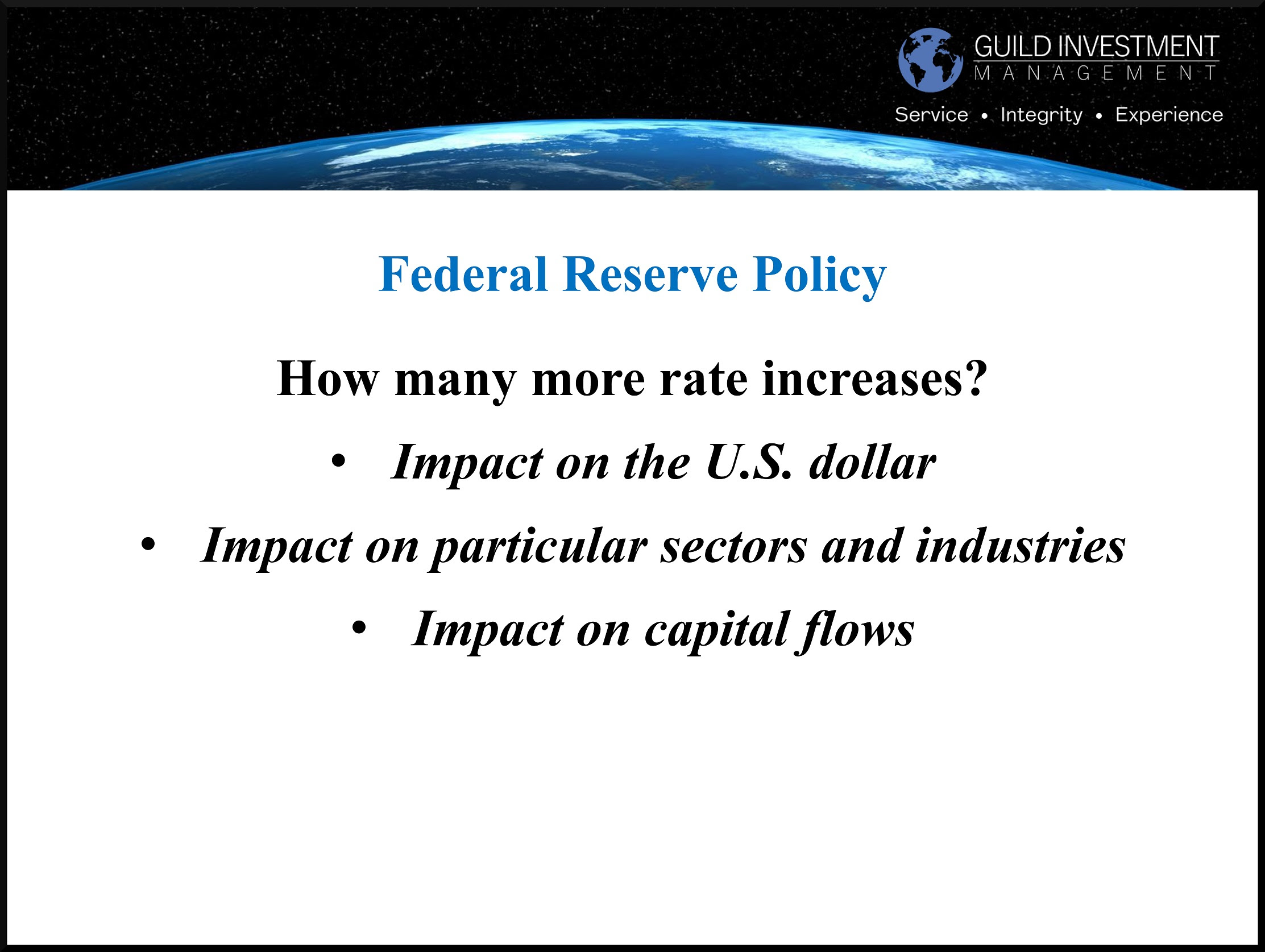 GUILD INVESTMENT
MANAGEMENT
Service • Integrity • Experience

Federal Reserve Policy

How many more rate increases?

• Impact on the U.S. dollar
• Impact on particular sectors and industries
• Impact on capital flows